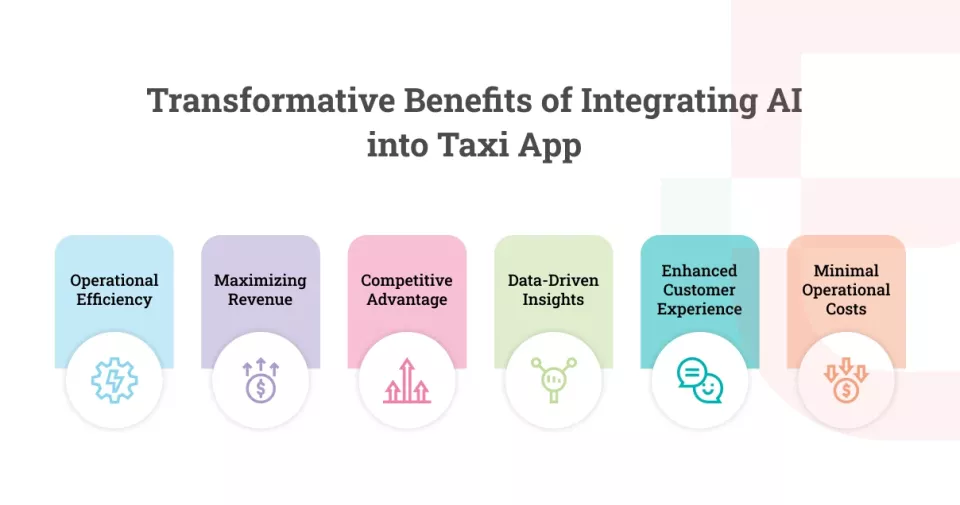 Transformative Benefits of Integrating AI into Taxi App

Operational Efficiency

Maximizing Revenue

Competitive Advantage

Data-Driven Insights

Enhanced Customer Experience

Minimal Operational Costs